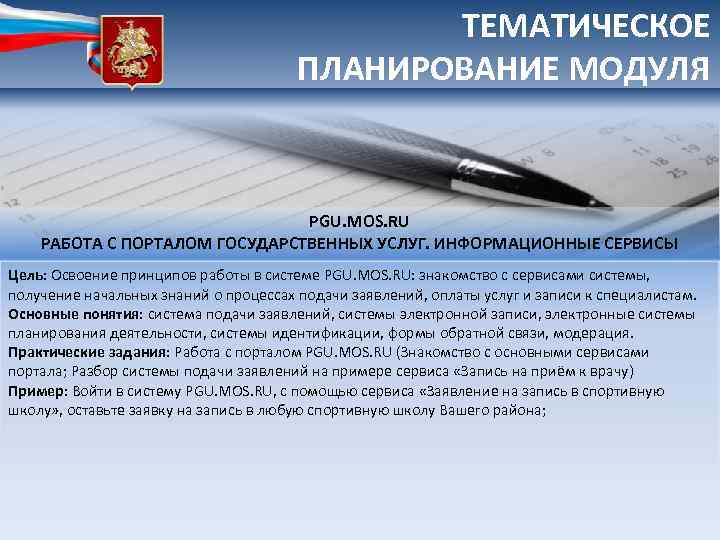 ТЕМАТИЧЕСКОЕ ПЛАНИРОВАНИЕ МОДУЛЯ

PGU.MOS.RU
РАБОТА С ПОРТАЛОМ ГОСУДАРСТВЕННЫХ УСЛУГ. ИНФОРМАЦИОННЫЕ СЕРВИСЫ

Цель: Освоение принципов работы в системе PGU.MOS.RU: знакомство с сервисами системы, получение начальных знаний о процессах подачи заявлений, оплаты услуг и записи к специалистам.
Основные понятия: система подачи заявлений, системы электронной записи, электронные системы планирования деятельности, системы идентификации, формы обратной связи, модерация.
Практические задания: Работа с порталом PGU.MOS.RU (Знакомство с основными сервисами портала; Разбор системы подачи заявлений на примере сервиса «Запись на приём к врачу)
Пример: Войти в систему PGU.MOS.RU, с помощью сервиса «Заявление на запись в спортивную школу», оставьте заявку на запись в любую спортивную школу Вашего района;